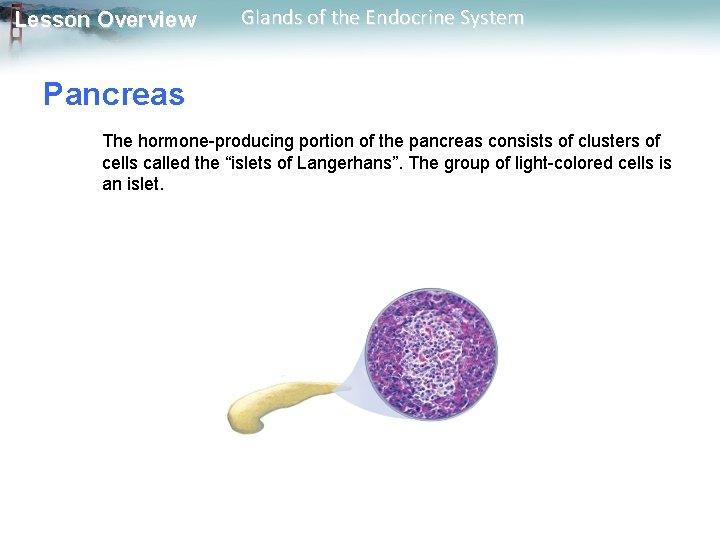 Lesson Overview Glands of the Endocrine System

Pancreas

The hormone-producing portion of the pancreas consists of clusters of cells called the “islets of Langerhans”. The group of light-colored cells is an islet.